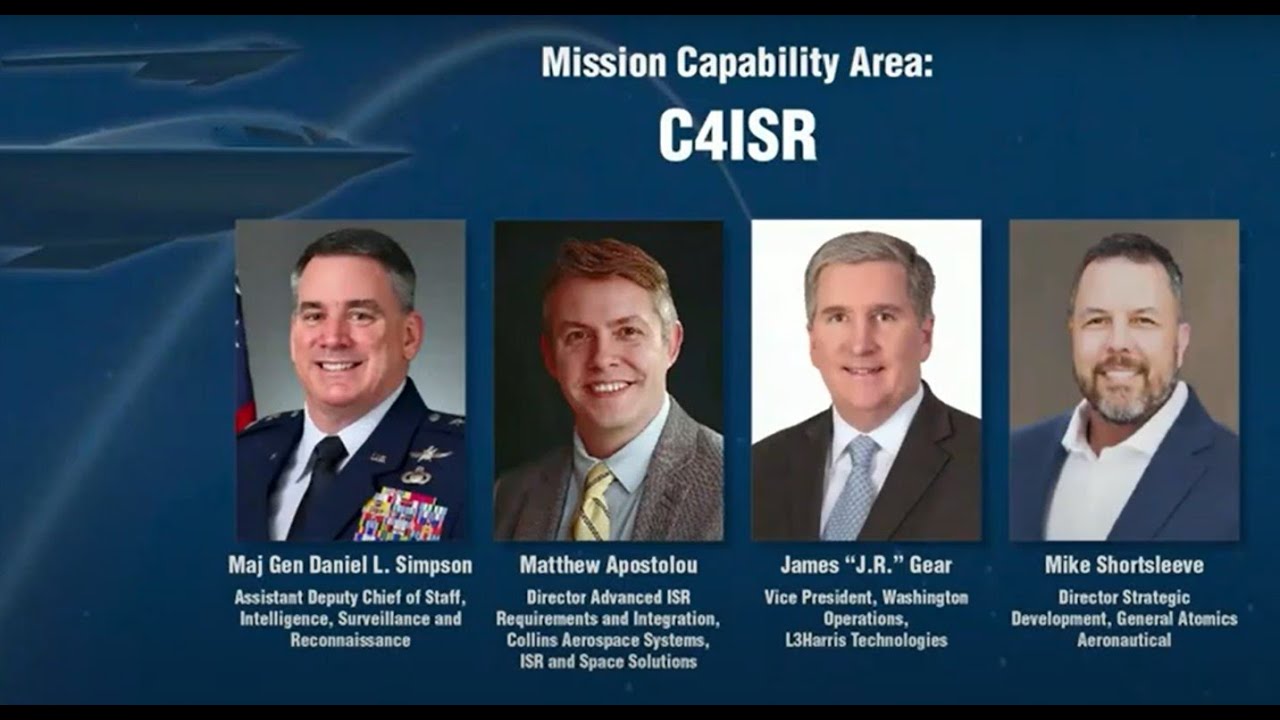 Mission Capability Area:

C4ISR

Maj Gen Daniel L. Simpson
Assistant Deputy Chief of Staff, Intelligence, Surveillance and Reconnaissance

Matthew Apostolou
Director Advanced ISR Requirements and Integration, Collins Aerospace Systems, ISR and Space Solutions

James "J.R." Gear
Vice President, Washington Operations, L3Harris Technologies

Mike Shortsleeve
Director Strategic Development, General Atomics Aeronautical